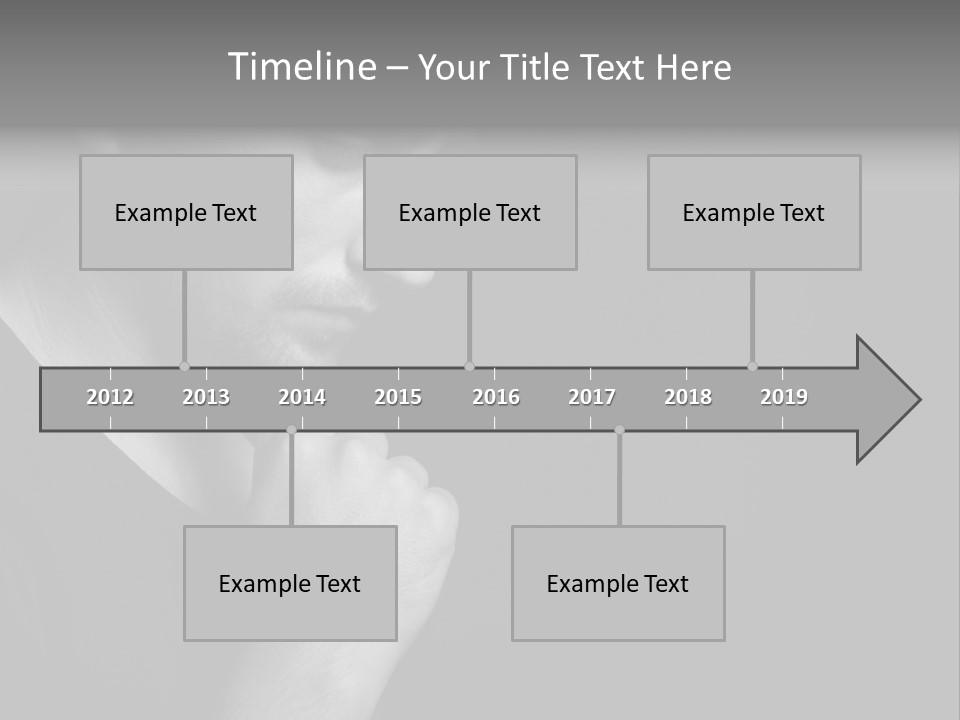 Timeline – Your Title Text Here

Example Text

Example Text

Example Text

2012 2013 2014 2015 2016 2017 2018 2019

Example Text

Example Text